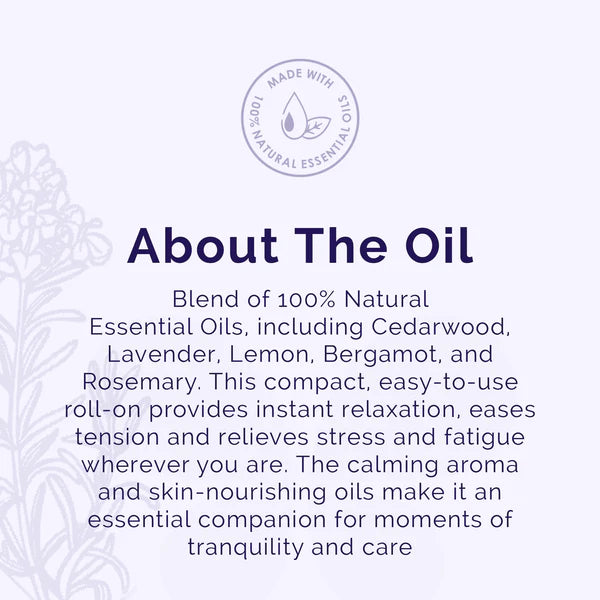 MADE WITH 100% NATURAL ESSENTIAL OILS

About The Oil

Blend of 100% Natural Essential Oils, including Cedarwood, Lavender, Lemon, Bergamot, and Rosemary. This compact, easy-to-use roll-on provides instant relaxation, eases tension and relieves stress and fatigue wherever you are. The calming aroma and skin-nourishing oils make it an essential companion for moments of tranquility and care